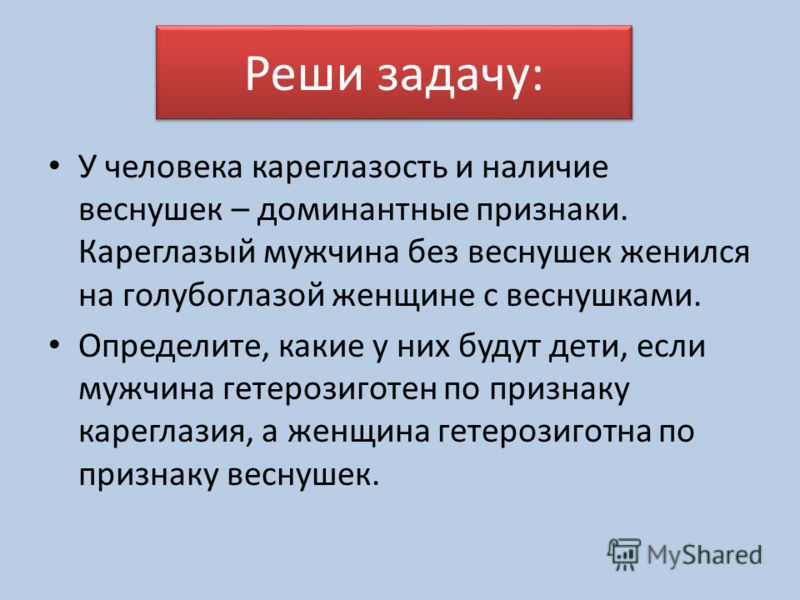 Реши задачу:

• У человека кареглазость и наличие веснушек – доминантные признаки. Кареглазый мужчина без веснушек женился на голубоглазой женщине с веснушками.

• Определите, какие у них будут дети, если мужчина гетерозиготен по признаку кареглазия, а женщина гетерозиготна по признаку веснушек.

MyShared